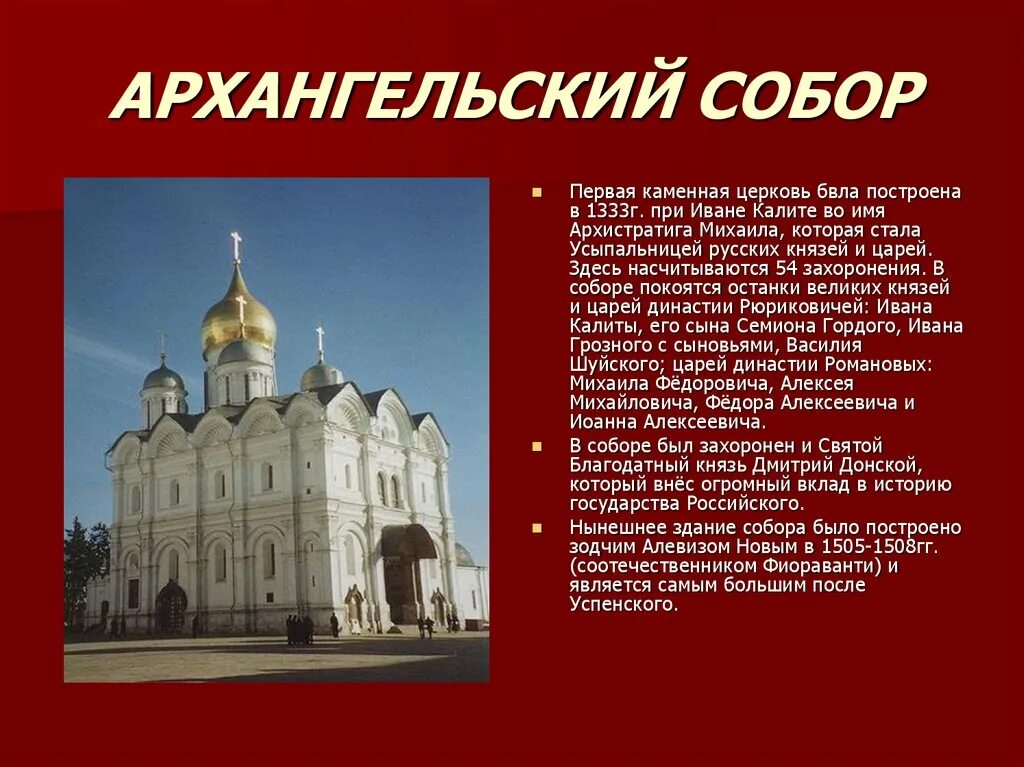 АРХАНГЕЛЬСКИЙ СОБОР

Первая каменная церковь бвла построена в 1333г. при Иване Калите во имя Архистратига Михаила, которая стала Усыпальницей русских князей и царей. Здесь насчитываются 54 захоронения. В соборе покоятся останки великих князей и царей династии Рюриковичей: Ивана Калиты, его сына Семиона Гордого, Ивана Грозного с сыновьями, Василия Шуйского; царей династии Романовых: Михаила Фёдоровича, Алексея Михайловича, Фёдора Алексеевича и Иоанна Алексеевича.

В соборе был захоронен и Святой Благодатный князь Дмитрий Донской, который внёс огромный вклад в историю государства Российского.

Нынешнее здание собора было построено зодчим Алевизом Новым в 1505-1508гг. (соотечественником Фиораванти) и является самым большим после Успенского.